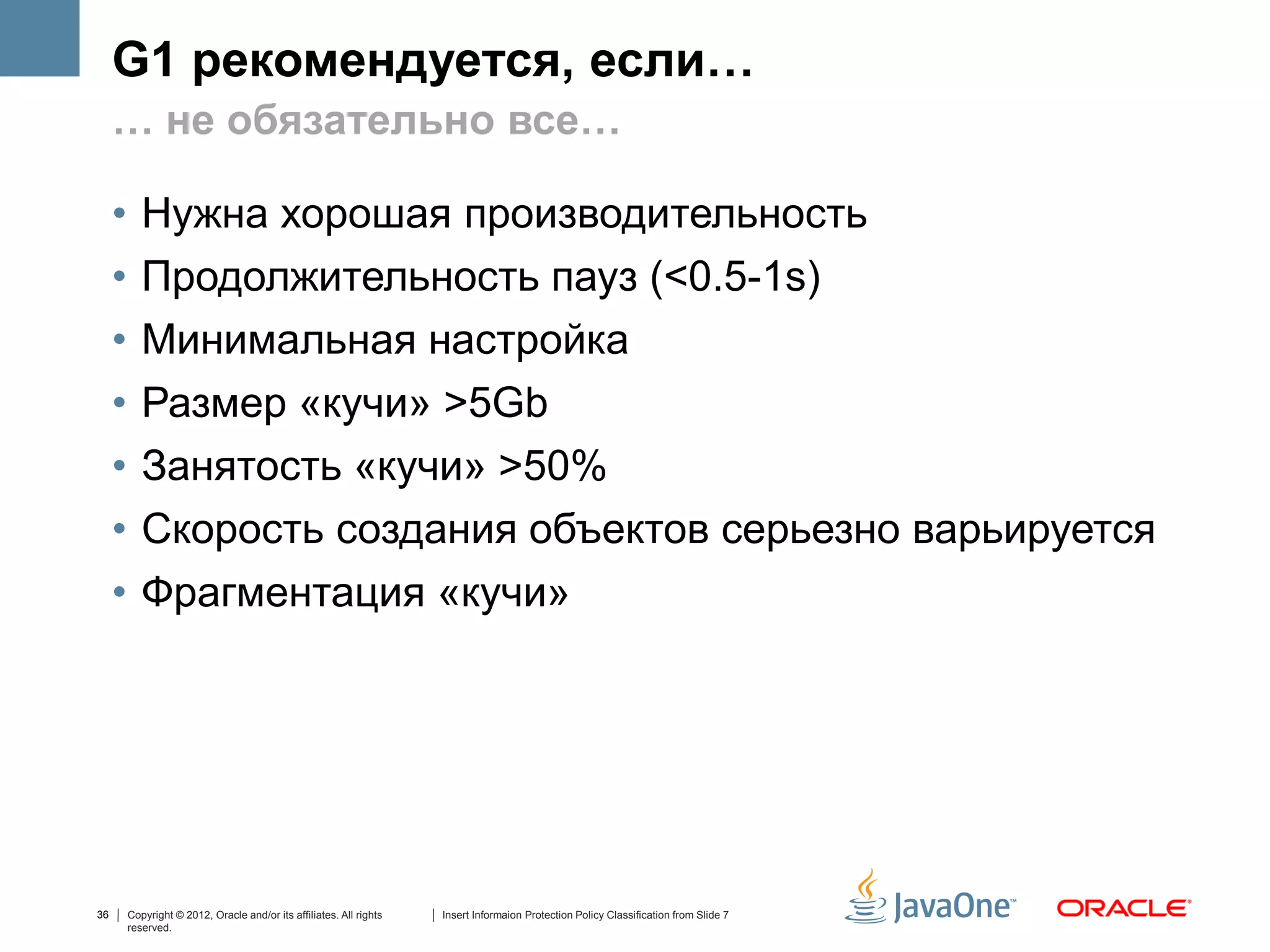 G1 рекомендуется, если…

… не обязательно все…

• Нужна хорошая производительность
• Продолжительность пауз (<0.5-1s)
• Минимальная настройка
• Размер «кучи» >5Gb
• Занятость «кучи» >50%
• Скорость создания объектов серьезно варьируется
• Фрагментация «кучи»

36 | Copyright © 2012, Oracle and/or its affiliates. All rights reserved.

| Insert Informaion Protection Policy Classification from Slide 7

JavaOne™ ORACLE®